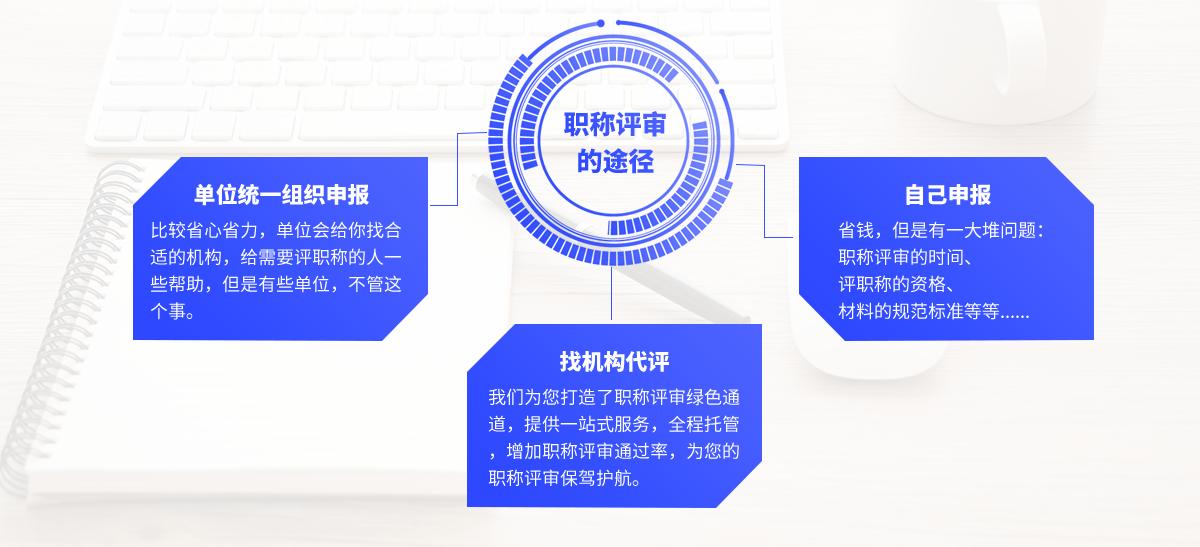 职称评审的途径

单位统一组织申报

比较省心省力，单位会给你找合适的机构，给需要评职称的人一些帮助，但是有些单位，不管这个事。

自己申报

省钱，但是有一大堆问题：
职称评审的时间、
评职称的资格、
材料的规范标准等等......

找机构代评

我们为您打造了职称评审绿色通道，提供一站式服务，全程托管，增加职称评审通过率，为您的职称评审保驾护航。